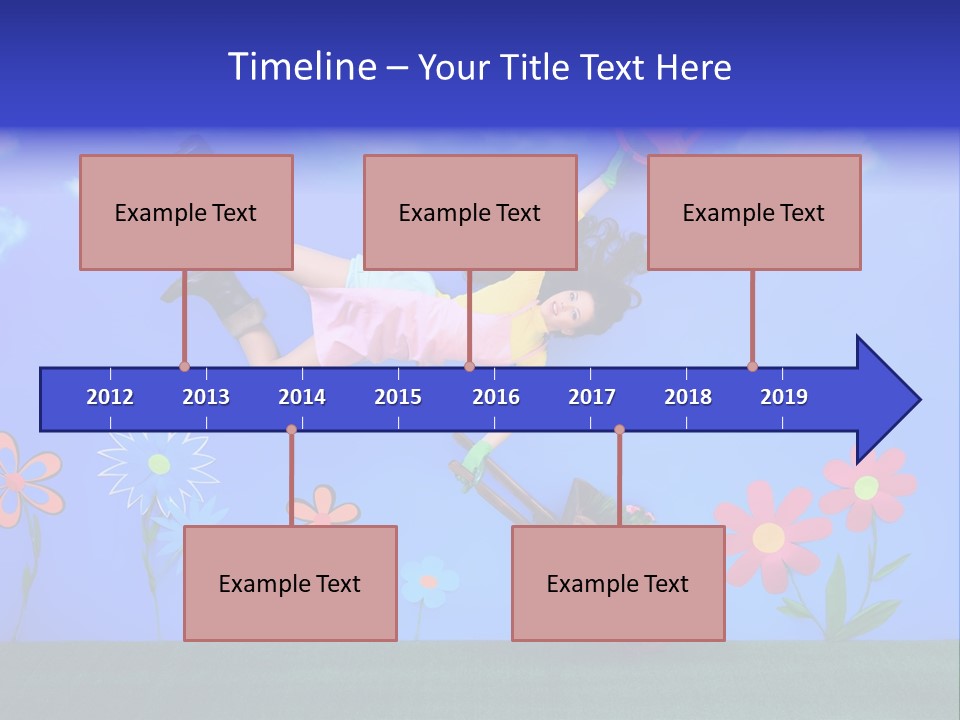 Timeline – Your Title Text Here

Example Text

Example Text

Example Text

2012 2013 2014 2015 2016 2017 2018 2019

Example Text

Example Text